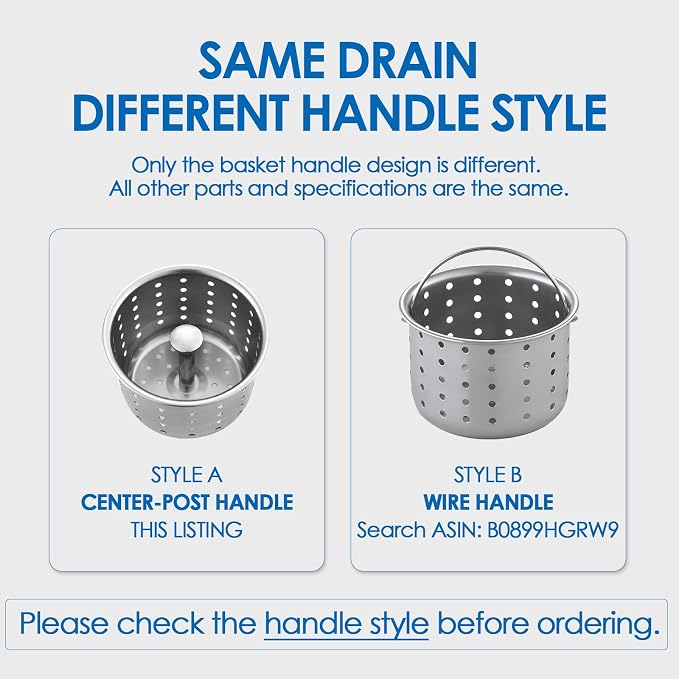 SAME DRAIN
DIFFERENT HANDLE STYLE

Only the basket handle design is different.
All other parts and specifications are the same.

STYLE A
CENTER-POST HANDLE
THIS LISTING

STYLE B
WIRE HANDLE
Search ASIN: B0899HGRW9

Please check the handle style before ordering.